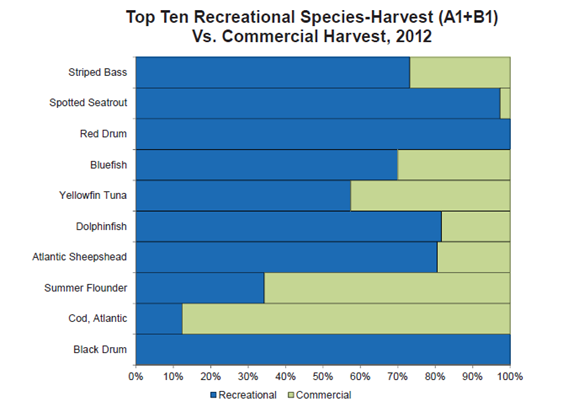 Top Ten Recreational Species-Harvest (A1+B1) Vs. Commercial Harvest, 2012

Striped Bass
Spotted Seatrout
Red Drum
Bluefish
Yellowfin Tuna
Dolphinfish
Atlantic Sheepshead
Summer Flounder
Cod, Atlantic
Black Drum

0% 10% 20% 30% 40% 50% 60% 70% 80% 90% 100%

Recreational Commercial